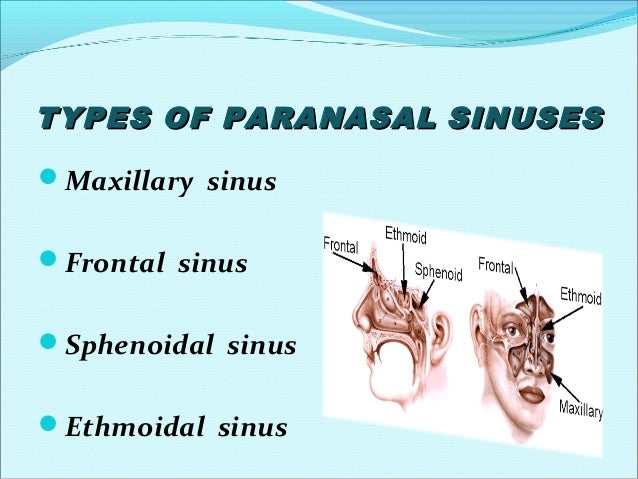 TYPES OF PARANASAL SINUSES

Maxillary sinus

Frontal sinus

Sphenoidal sinus

Ethmoidal sinus

Frontal

Ethmoid

Sphenoid

Frontal

Ethmoid

Maxillary